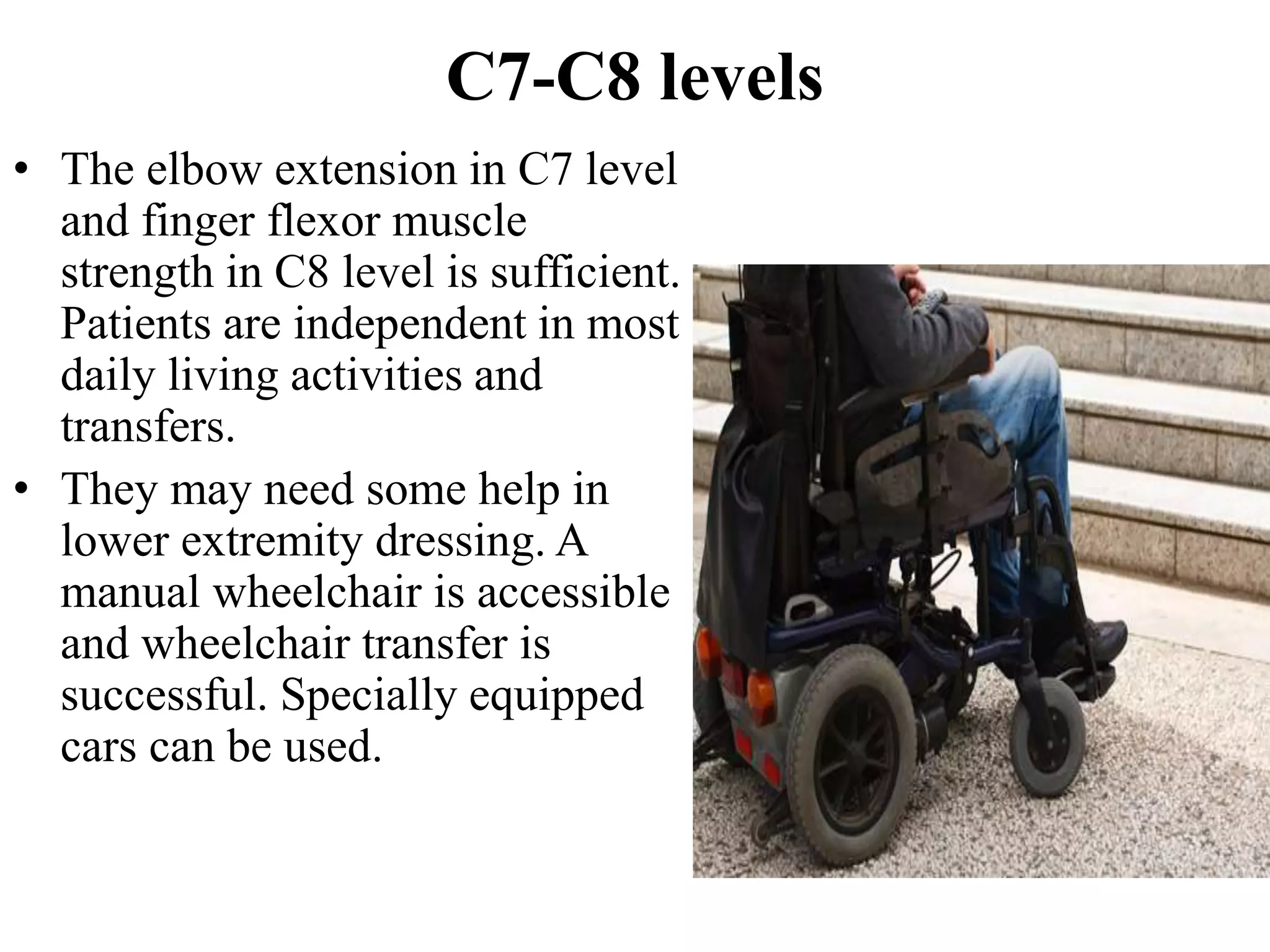 C7-C8 levels

• The elbow extension in C7 level and finger flexor muscle strength in C8 level is sufficient. Patients are independent in most daily living activities and transfers.

• They may need some help in lower extremity dressing. A manual wheelchair is accessible and wheelchair transfer is successful. Specially equipped cars can be used.